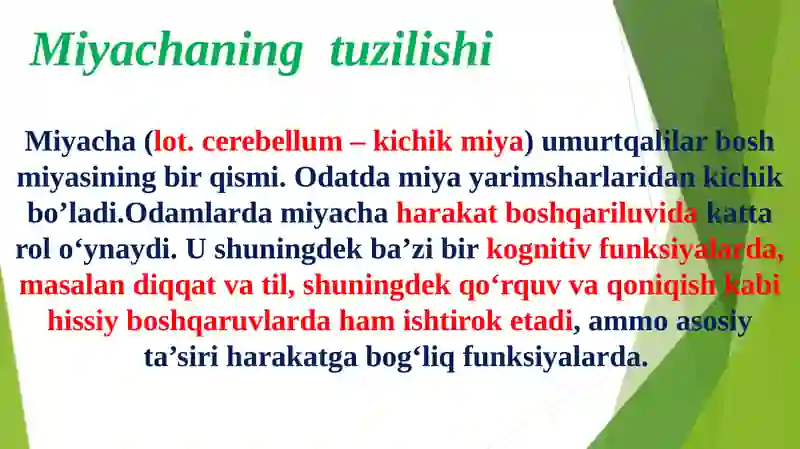 Miyachaning tuzilishi

Miyacha (lot. cerebellum – kichik miya) umurtqalilar bosh miyasining bir qismi. Odatda miya yarimsharlaridan kichik bo’ladi.Odamlarda miyacha harakat boshqariluvida katta rol o‘ynaydi. U shuningdek ba’zi bir kognitiv funksiyalarda, masalan diqqat va til, shuningdek qo‘rquv va qoniqish kabi hissiy boshqaruvlarda ham ishtirok etadi, ammo asosiy ta’siri harakatga bog‘liq funksiyalarda.